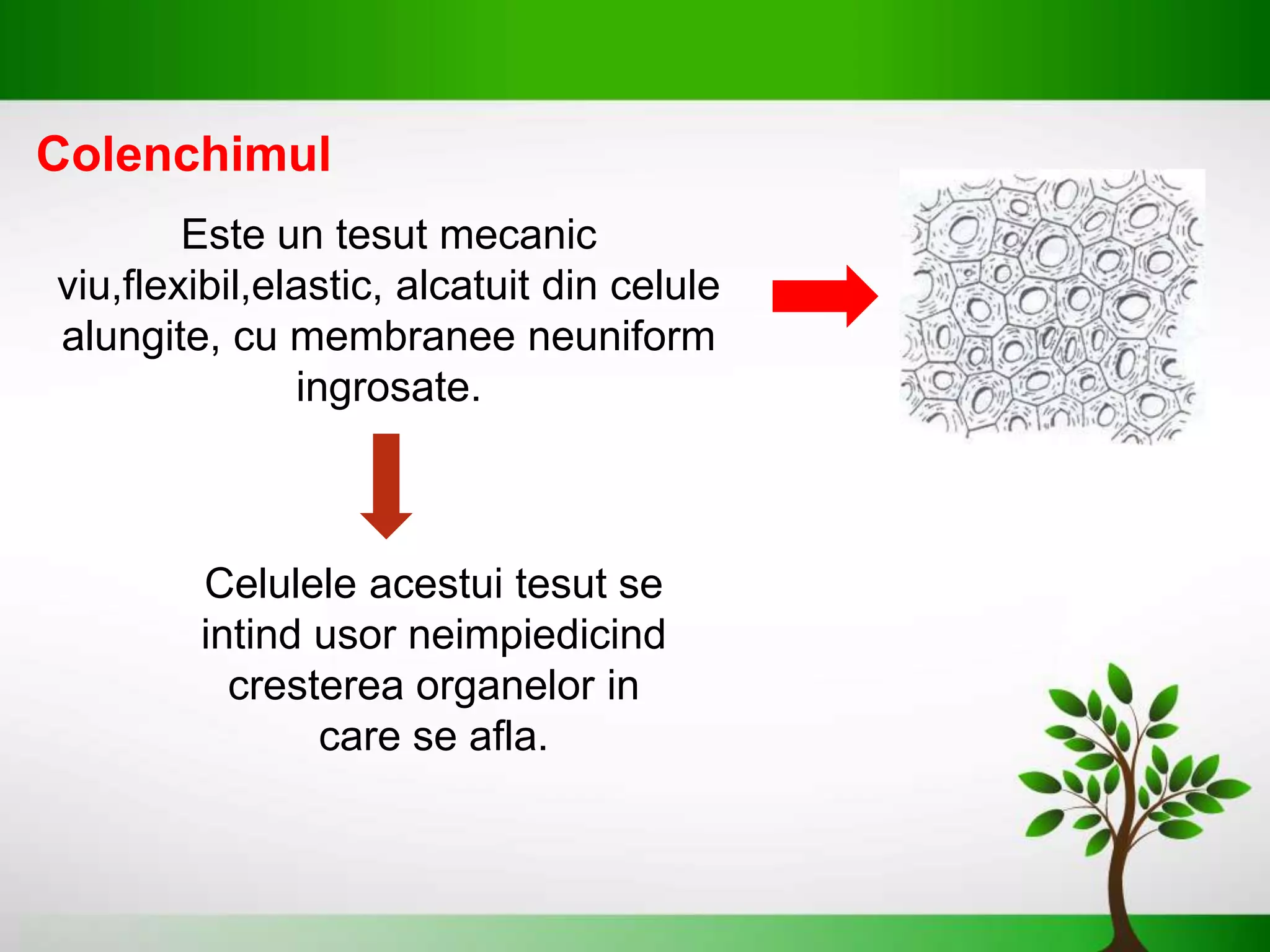 Colenchimul

Este un tesut mecanic viu,flexibil,elastic, alcatuit din celule alungite, cu membranee neuniform ingrosate.

Celulele acestui tesut se intind usor neimpiedicind cresterea organelor in care se afla.